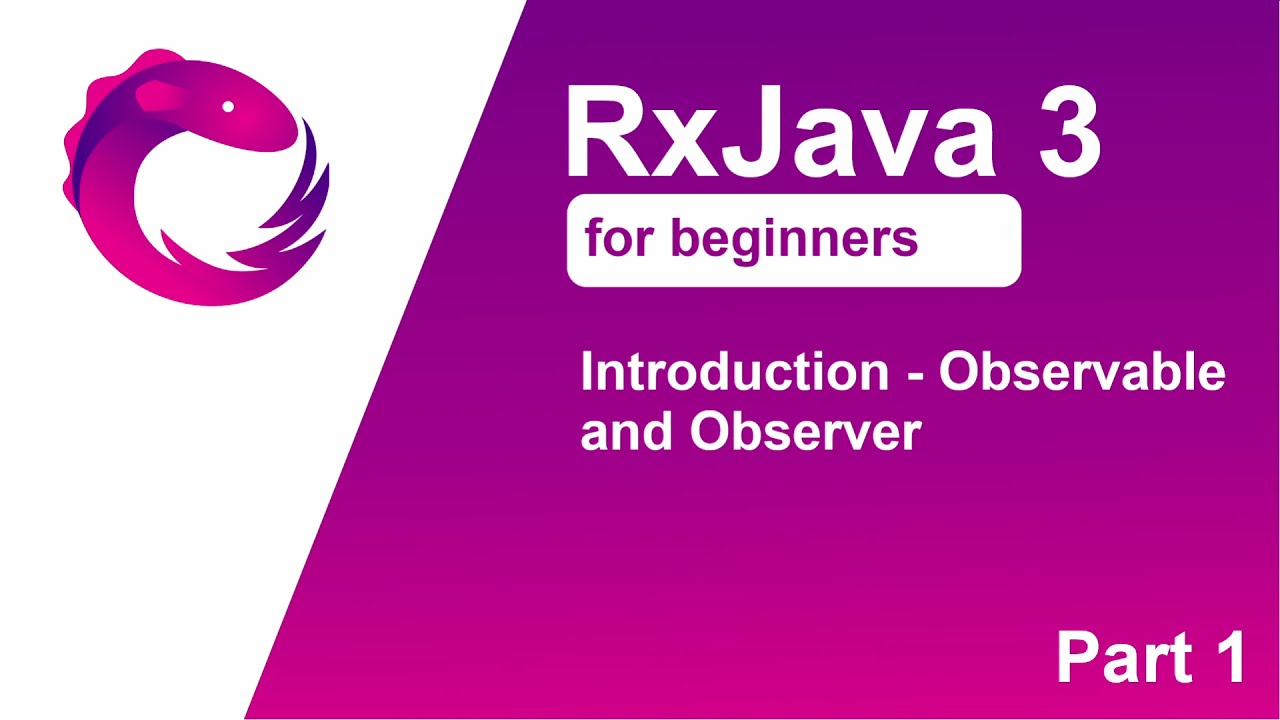 RxJava 3

for beginners

Introduction - Observable and Observer

Part 1